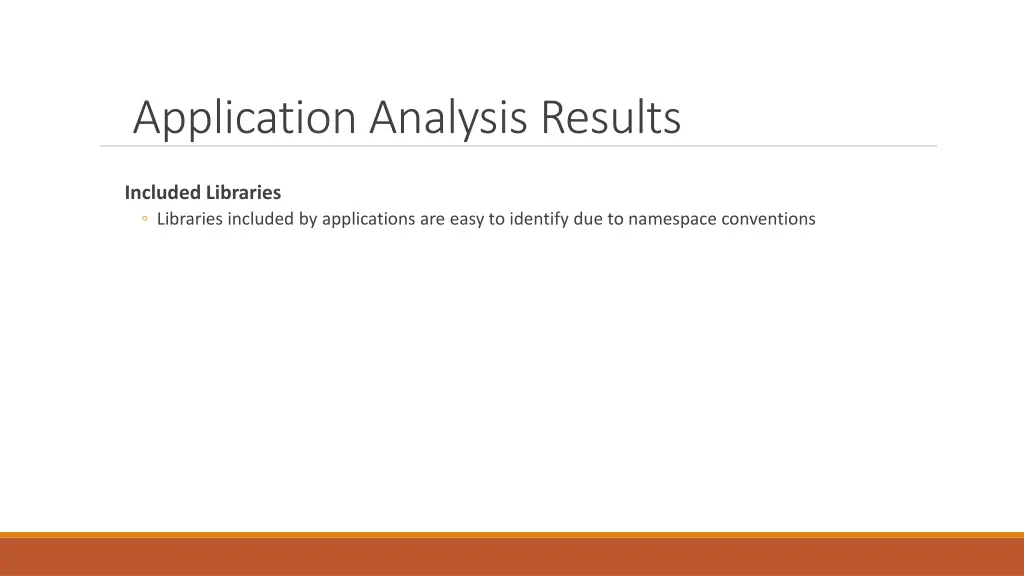 Application Analysis Results

Included Libraries

◦ Libraries included by applications are easy to identify due to namespace conventions